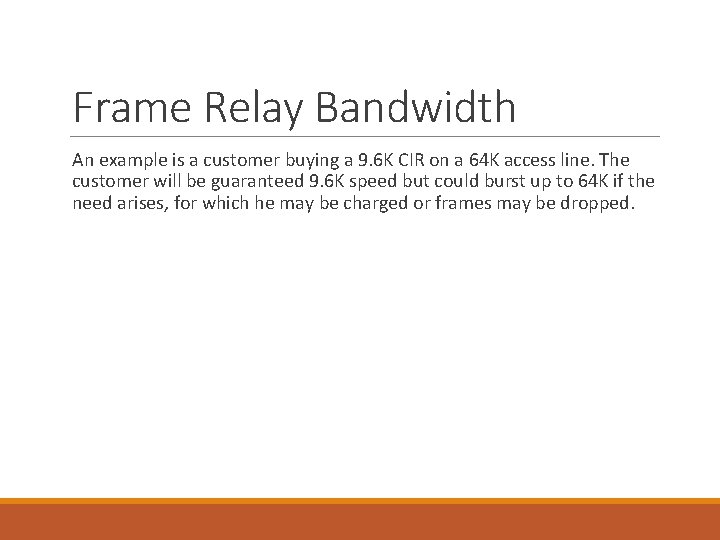 Frame Relay Bandwidth

An example is a customer buying a 9.6K CIR on a 64K access line. The customer will be guaranteed 9.6K speed but could burst up to 64K if the need arises, for which he may be charged or frames may be dropped.